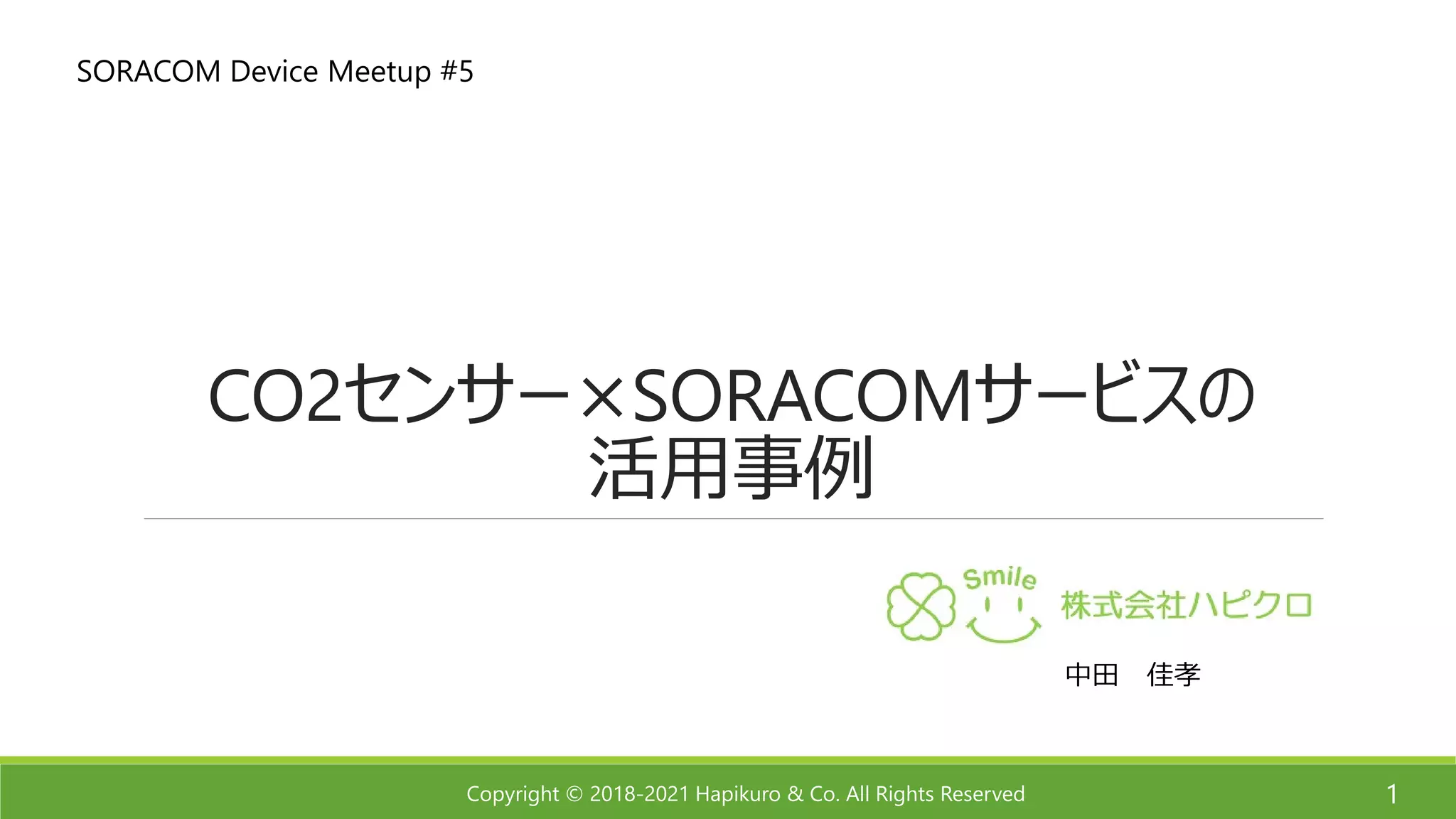 SORACOM Device Meetup #5

CO2センサー×SORACOMサービスの活用事例

Smile

株式会社ハピクロ

中田　佳孝

Copyright © 2018-2021 Hapikuro & Co. All Rights Reserved

1